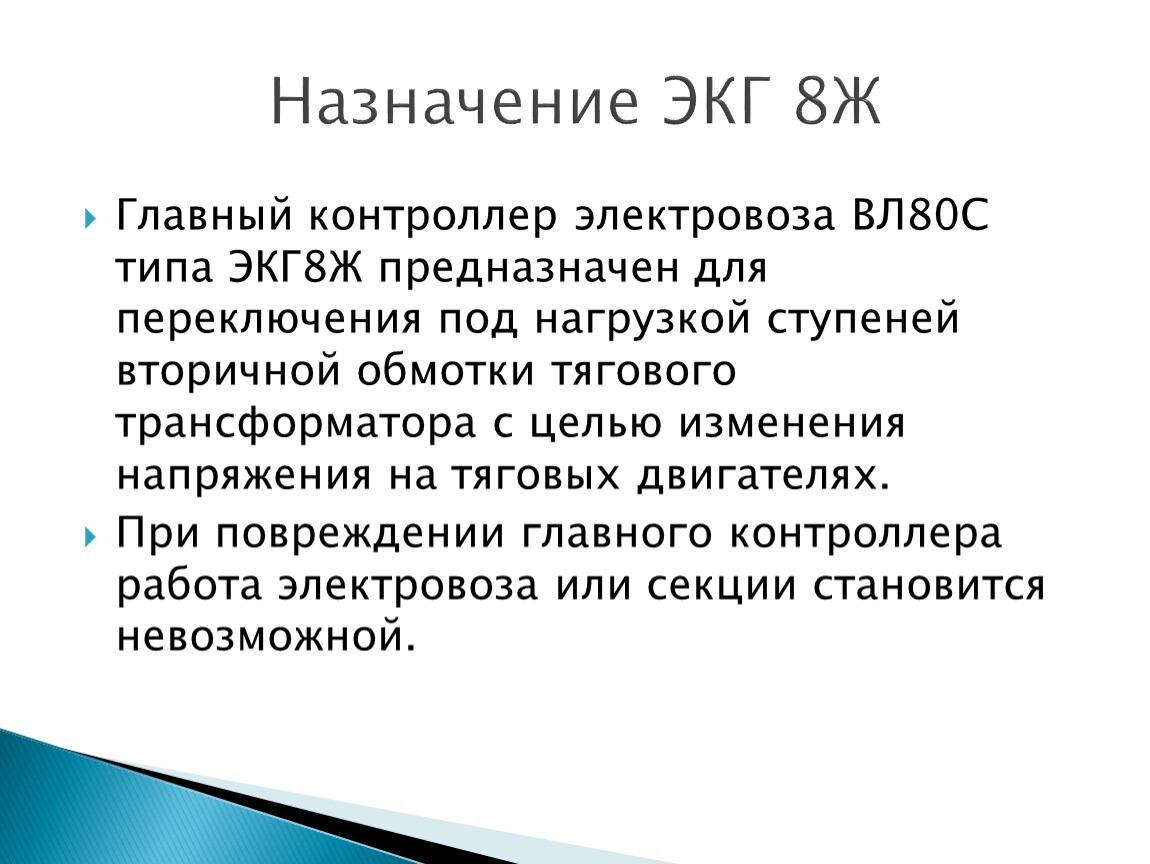 Назначение ЭКГ 8Ж

Главный контроллер электровоза ВЛ80С типа ЭКГ8Ж предназначен для переключения под нагрузкой ступеней вторичной обмотки тягового трансформатора с целью изменения напряжения на тяговых двигателях.

При повреждении главного контроллера работа электровоза или секции становится невозможной.